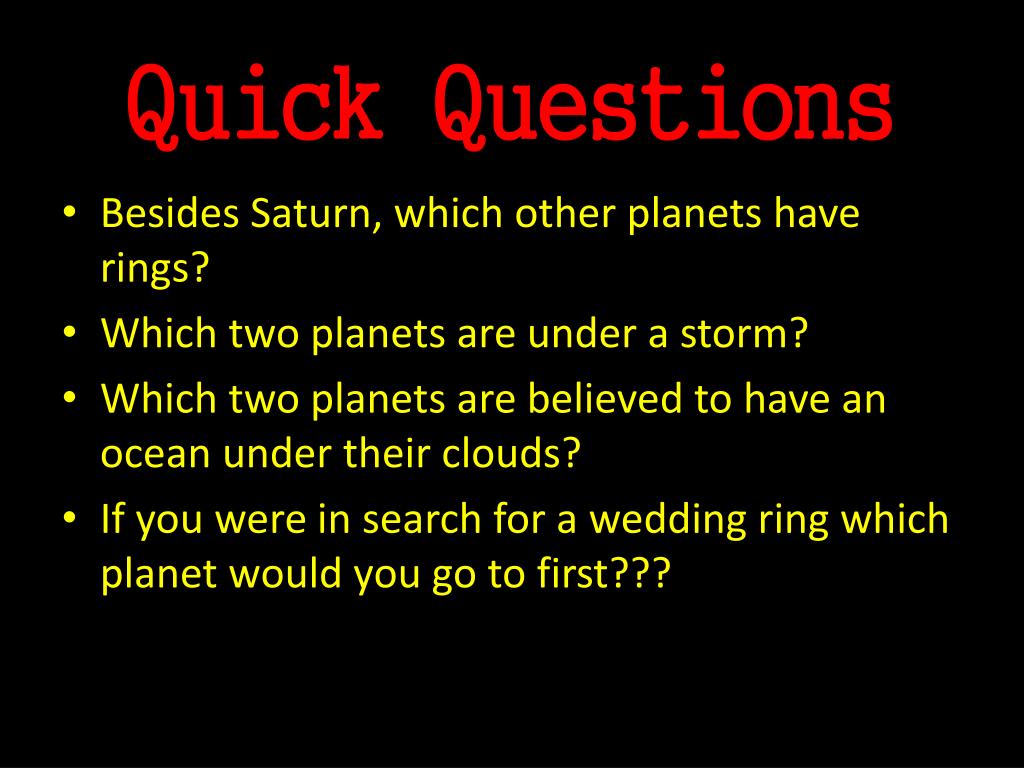 Quick Questions

• Besides Saturn, which other planets have rings?
• Which two planets are under a storm?
• Which two planets are believed to have an ocean under their clouds?
• If you were in search for a wedding ring which planet would you go to first???